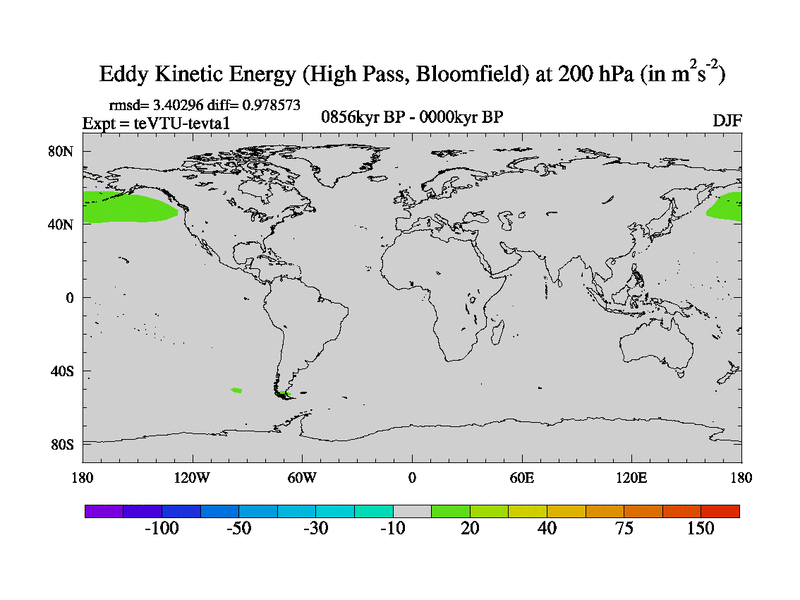 Eddy Kinetic Energy (High Pass, Bloomfield) at 200 hPa (in $m^2s^{-2}$)

rmsd= 3.40296 diff= 0.978573
Expt = teVTU-tevta1
0856kyr BP - 0000kyr BP
DJF

80N
40N
0
40S
80S

180
120W
60W
0
60E
120E
180

-100
-50
-30
-10
20
40
75
150